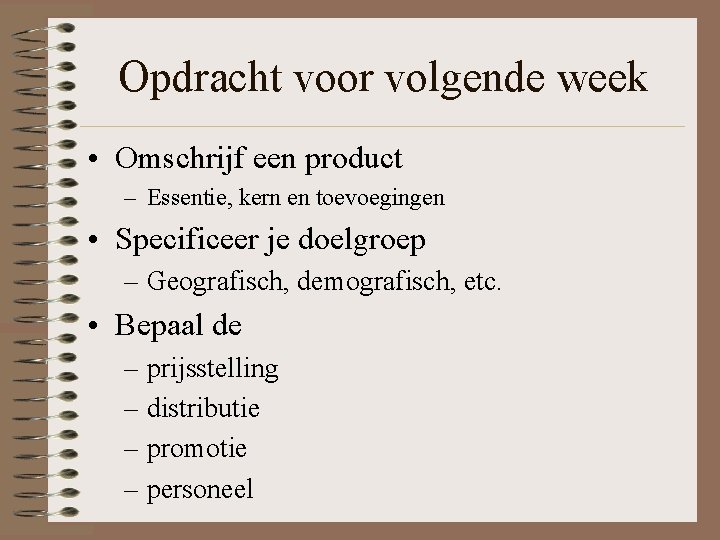 Opdracht voor volgende week

• Omschrijf een product
 – Essentie, kern en toevoegingen
• Specificeer je doelgroep
 – Geografisch, demografisch, etc.
• Bepaal de
 – prijsstelling
 – distributie
 – promotie
 – personeel